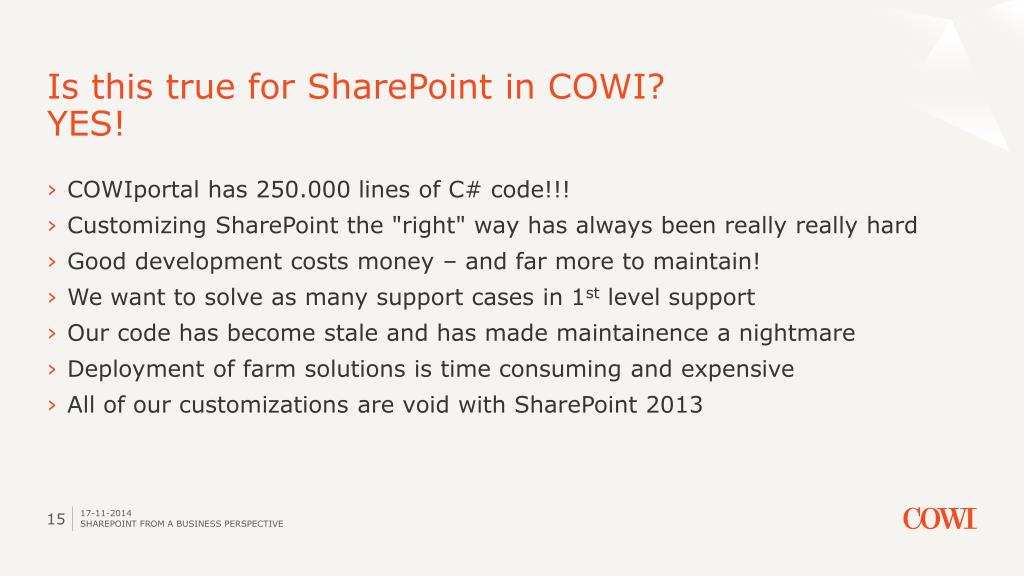 Is this true for SharePoint in COWI?
YES!

› COWIportal has 250.000 lines of C# code!!!
› Customizing SharePoint the "right" way has always been really really hard
› Good development costs money – and far more to maintain!
› We want to solve as many support cases in 1$^{st}$ level support
› Our code has become stale and has made maintainence a nightmare
› Deployment of farm solutions is time consuming and expensive
› All of our customizations are void with SharePoint 2013

15 17-11-2014
SHAREPOINT FROM A BUSINESS PERSPECTIVE

COWI